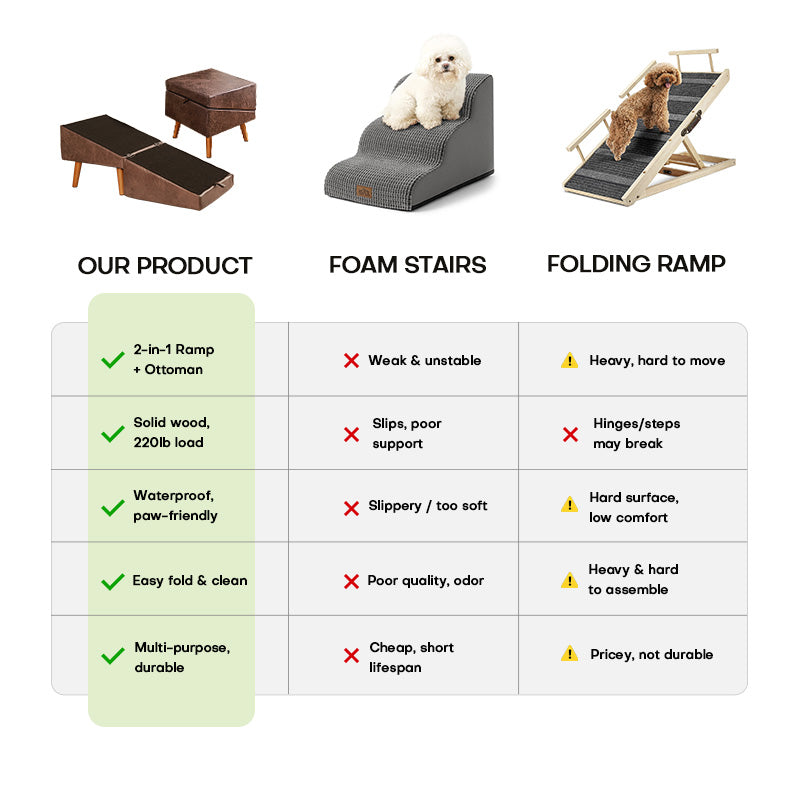 | OUR PRODUCT | FOAM STAIRS | FOLDING RAMP |
|---|---|---|
| 2-in-1 Ramp + Ottoman | Weak & unstable | Heavy, hard to move |
| Solid wood, 220lb load | Slips, poor support | Hinges/steps may break |
| Waterproof, paw-friendly | Slippery / too soft | Hard surface, low comfort |
| Easy fold & clean | Poor quality, odor | Heavy & hard to assemble |
| Multi-purpose, durable | Cheap, short lifespan | Pricey, not durable |